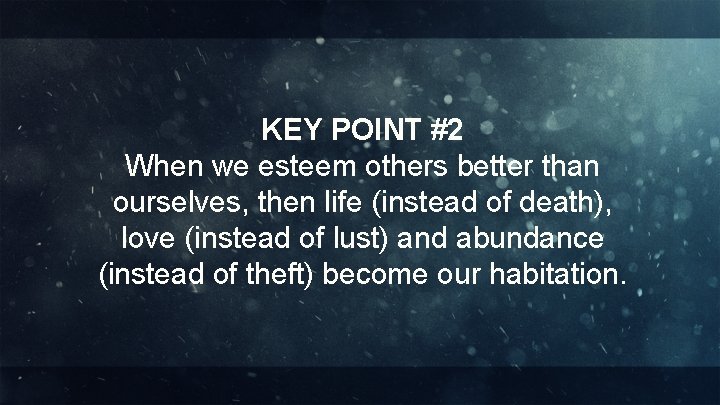 KEY POINT #2
When we esteem others better than ourselves, then life (instead of death), love (instead of lust) and abundance (instead of theft) become our habitation.